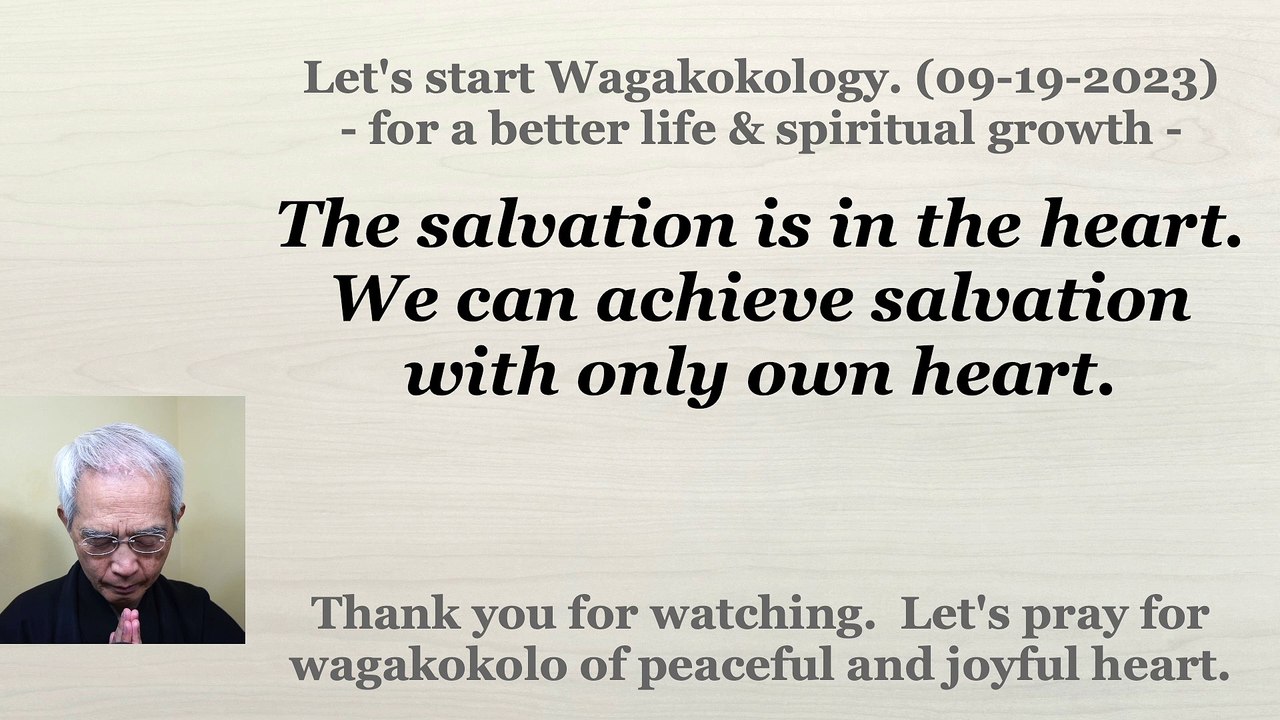 Let's start Wagakokology. (09-19-2023)
- for a better life & spiritual growth -

The salvation is in the heart. We can achieve salvation with only own heart.

Thank you for watching. Let's pray for wagakokolo of peaceful and joyful heart.